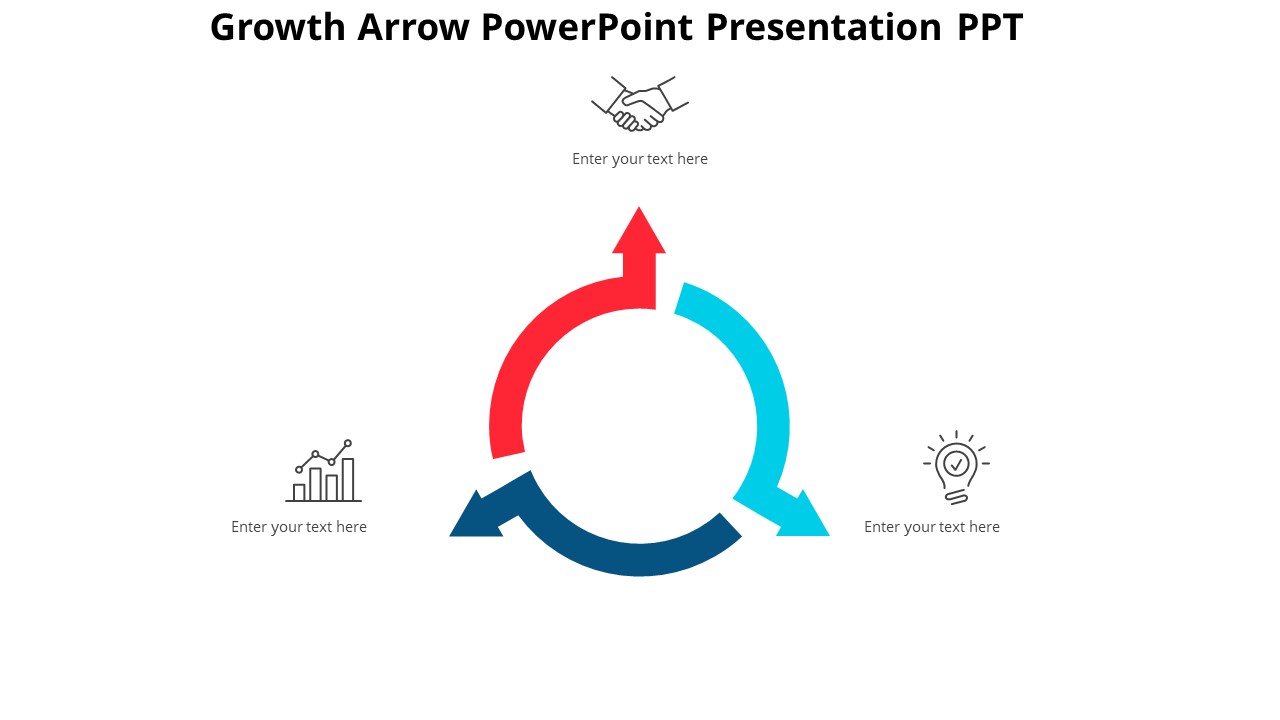 Growth Arrow PowerPoint Presentation PPT

Enter your text here

Enter your text here

Enter your text here